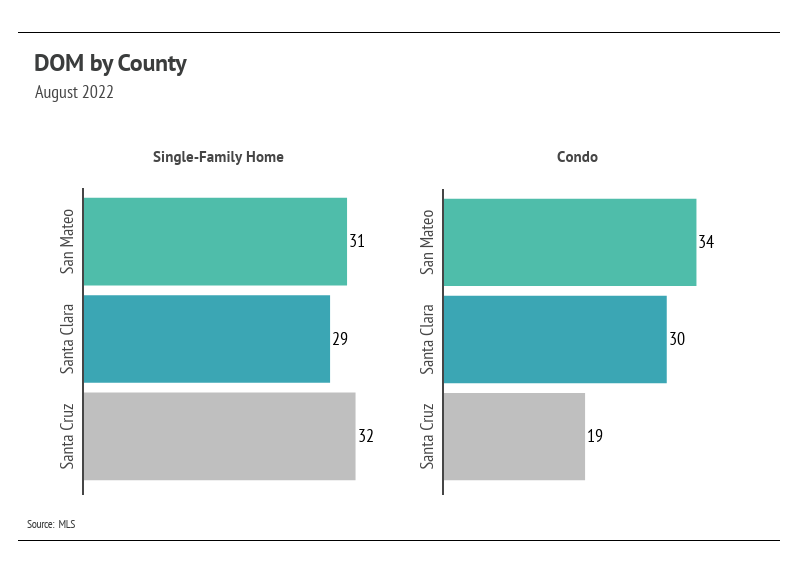 DOM by County
August 2022

Single-Family Home

San Mateo
31
Santa Clara
29
Santa Cruz
32

Condo

San Mateo
34
Santa Clara
30
Santa Cruz
19

Source: MLS